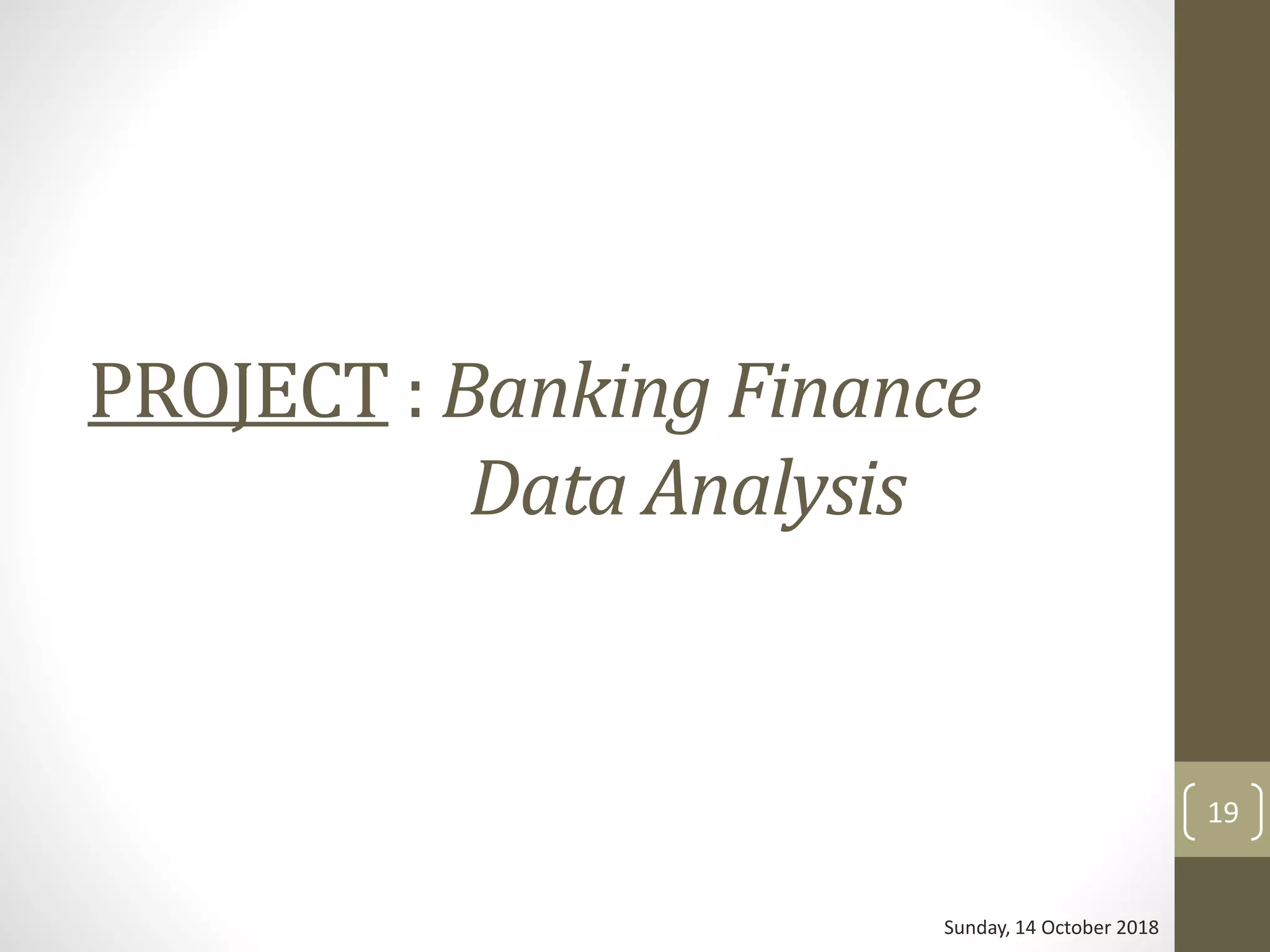 PROJECT : Banking Finance
Data Analysis

19

Sunday, 14 October 2018